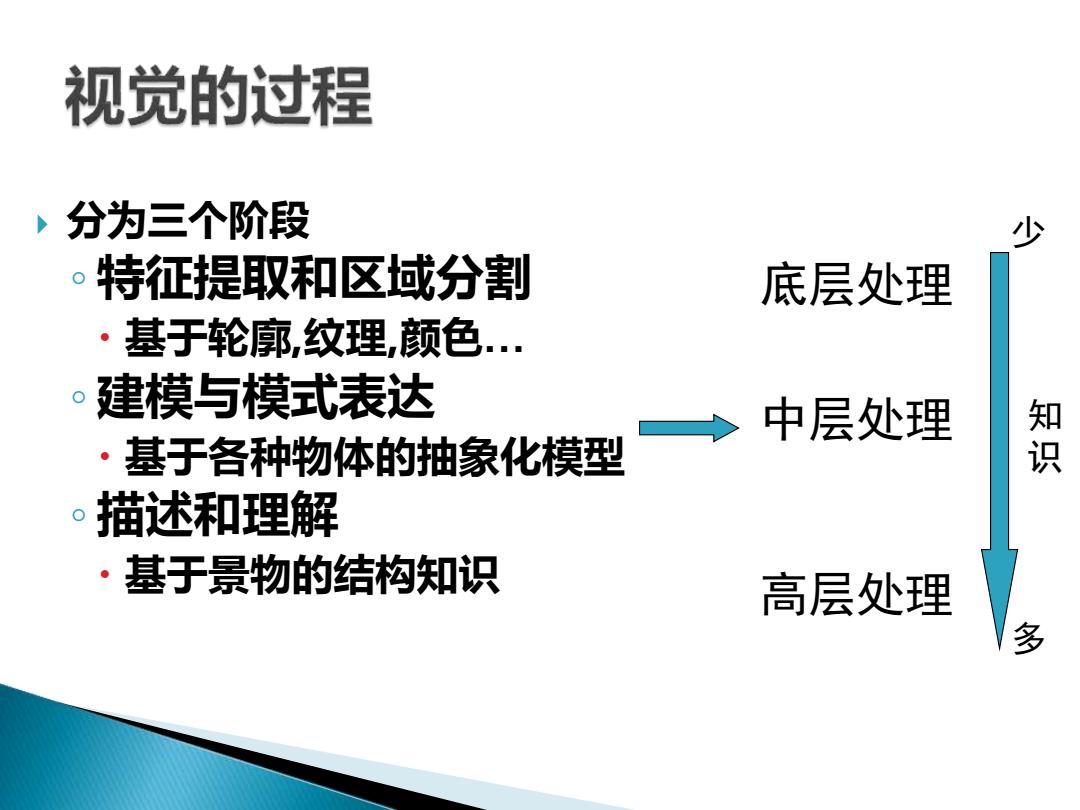 视觉的过程

分为三个阶段

特征提取和区域分割

基于轮廓,纹理,颜色…

建模与模式表达

基于各种物体的抽象化模型

描述和理解

基于景物的结构知识

底层处理

中层处理

高层处理

少

知识

多